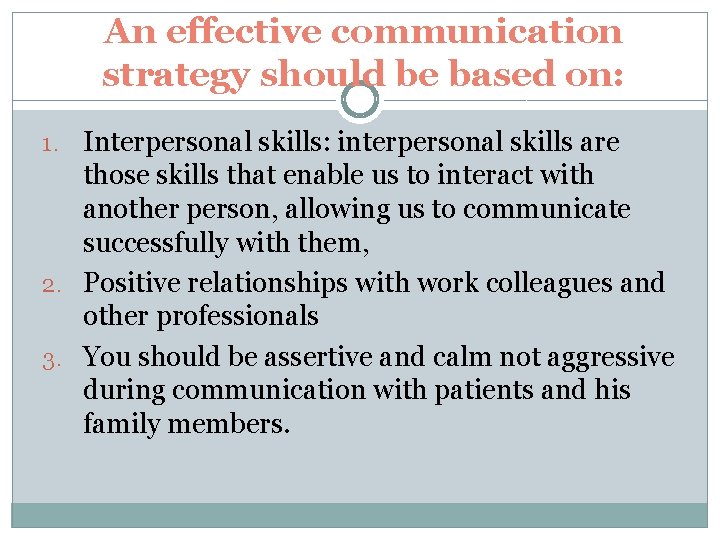 An effective communication strategy should be based on:

1. Interpersonal skills: interpersonal skills are those skills that enable us to interact with another person, allowing us to communicate successfully with them,
2. Positive relationships with work colleagues and other professionals
3. You should be assertive and calm not aggressive during communication with patients and his family members.